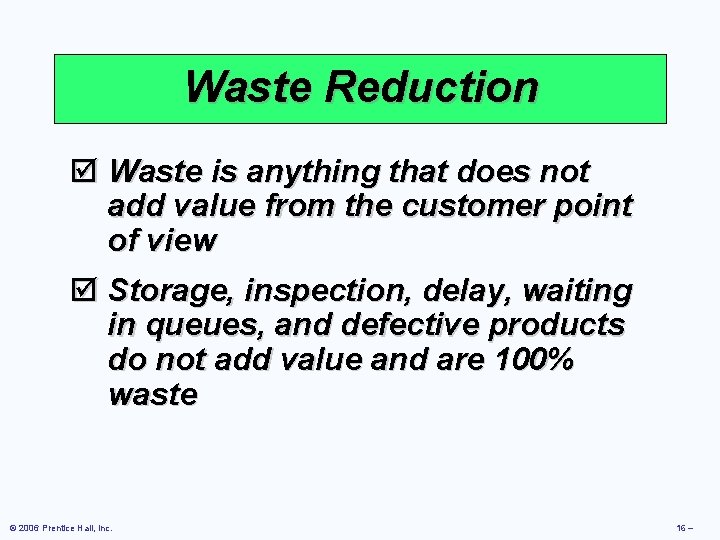 Waste Reduction

☑ Waste is anything that does not add value from the customer point of view

☑ Storage, inspection, delay, waiting in queues, and defective products do not add value and are 100% waste

© 2006 Prentice Hall, Inc.

16 –